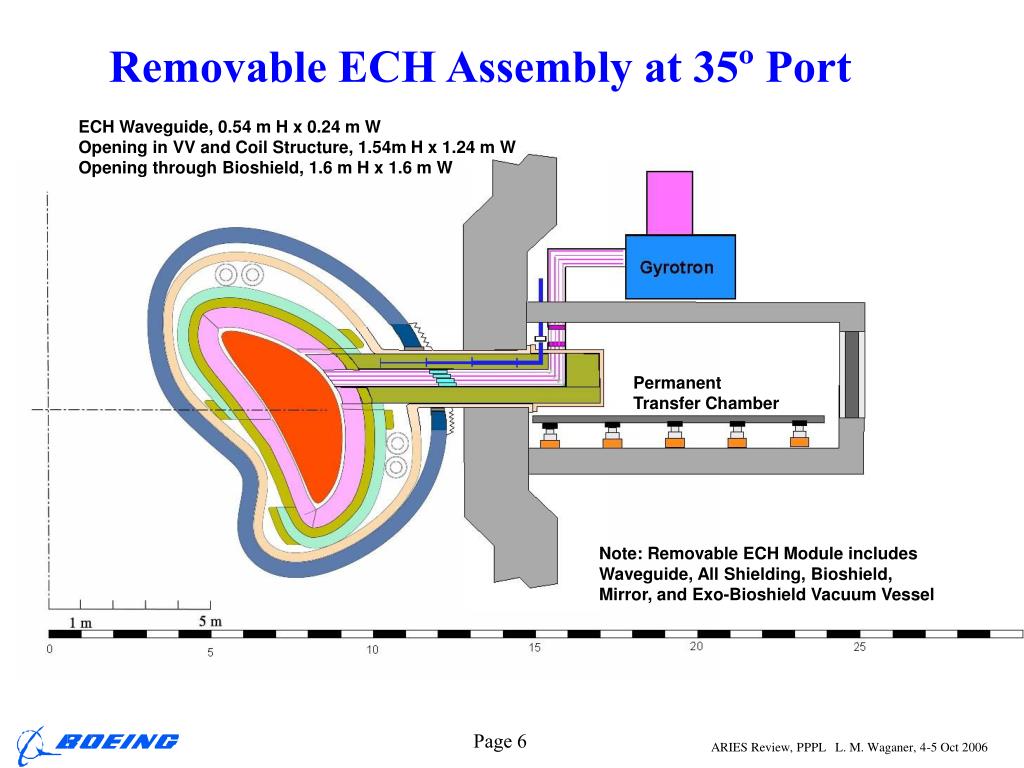 Removable ECH Assembly at 35º Port

ECH Waveguide, 0.54 m H x 0.24 m W
Opening in VV and Coil Structure, 1.54m H x 1.24 m W
Opening through Bioshield, 1.6 m H x 1.6 m W

Gyrotron

Permanent Transfer Chamber

Note: Removable ECH Module includes Waveguide, All Shielding, Bioshield, Mirror, and Exo-Bioshield Vacuum Vessel

1 m
5 m

0
5
10
15
20
25

BOEING

Page 6

ARIES Review, PPPL L. M. Waganer, 4-5 Oct 2006